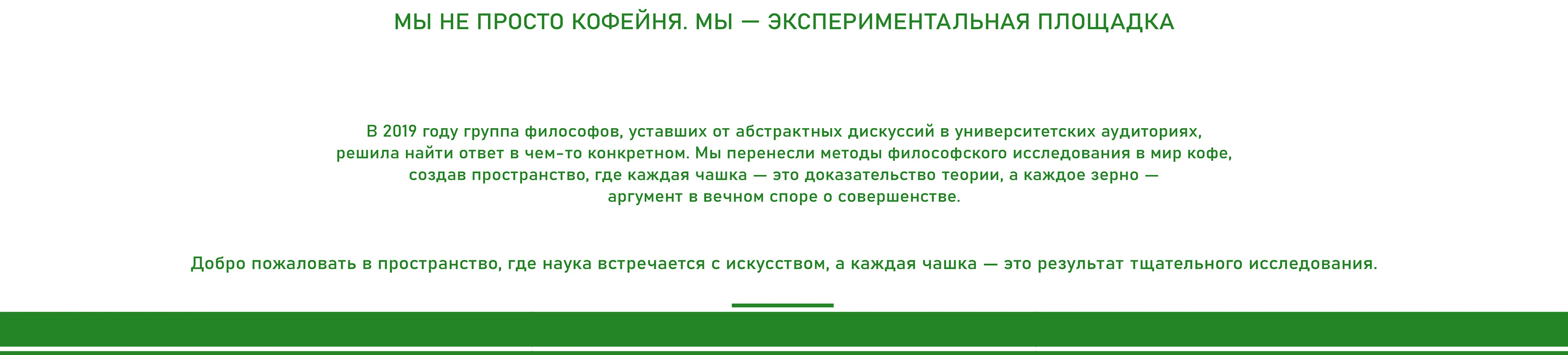 МЫ НЕ ПРОСТО КОФЕЙНЯ. МЫ — ЭКСПЕРИМЕНТАЛЬНАЯ ПЛОЩАДКА

В 2019 году группа философов, уставших от абстрактных дискуссий в университетских аудиториях, решила найти ответ в чем-то конкретном. Мы перенесли методы философского исследования в мир кофе, создав пространство, где каждая чашка — это доказательство теории, а каждое зерно — аргумент в вечном споре о совершенстве.

Добро пожаловать в пространство, где наука встречается с искусством, а каждая чашка — это результат тщательного исследования.